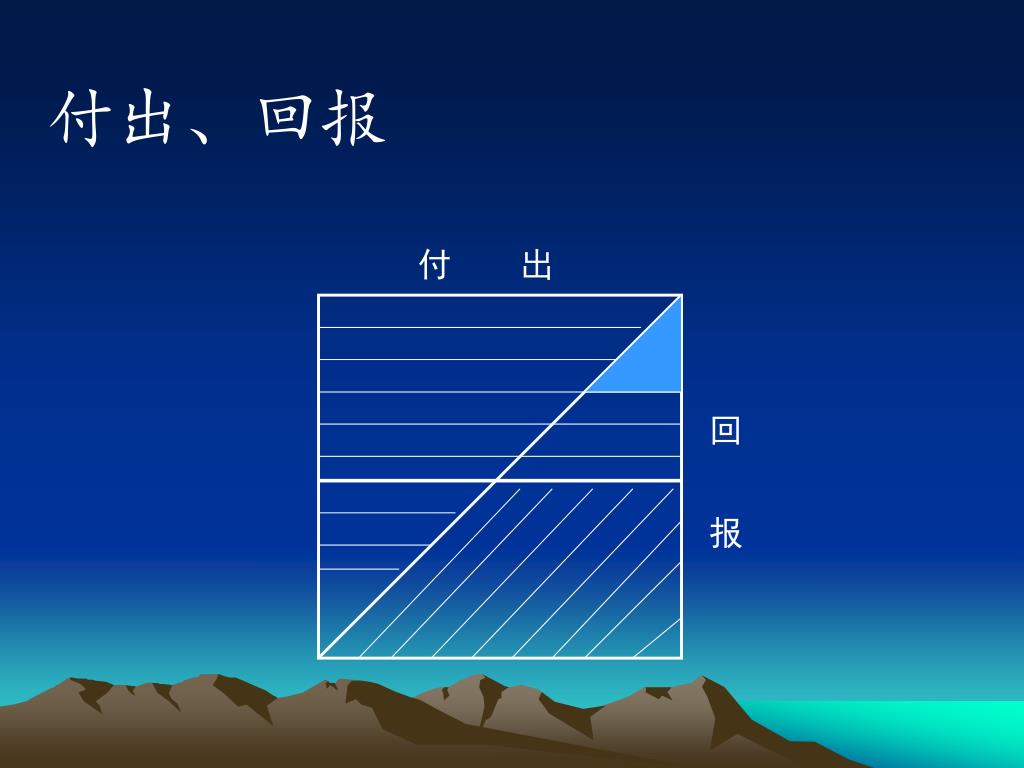 付出、回报

付　出

回

报